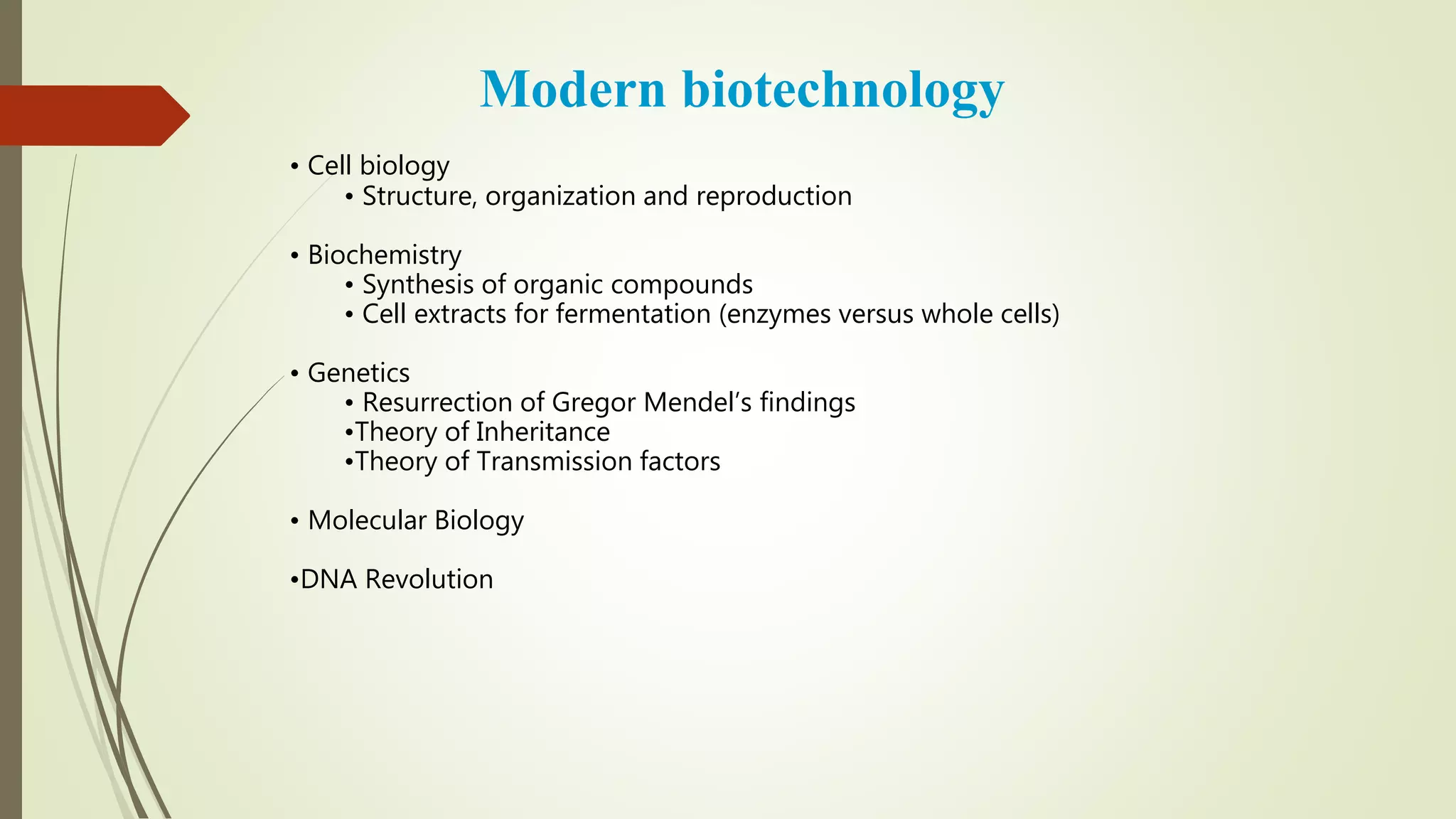 Modern biotechnology

• Cell biology
  • Structure, organization and reproduction

• Biochemistry
  • Synthesis of organic compounds
  • Cell extracts for fermentation (enzymes versus whole cells)

• Genetics
  • Resurrection of Gregor Mendel's findings
  •Theory of Inheritance
  •Theory of Transmission factors

• Molecular Biology

•DNA Revolution